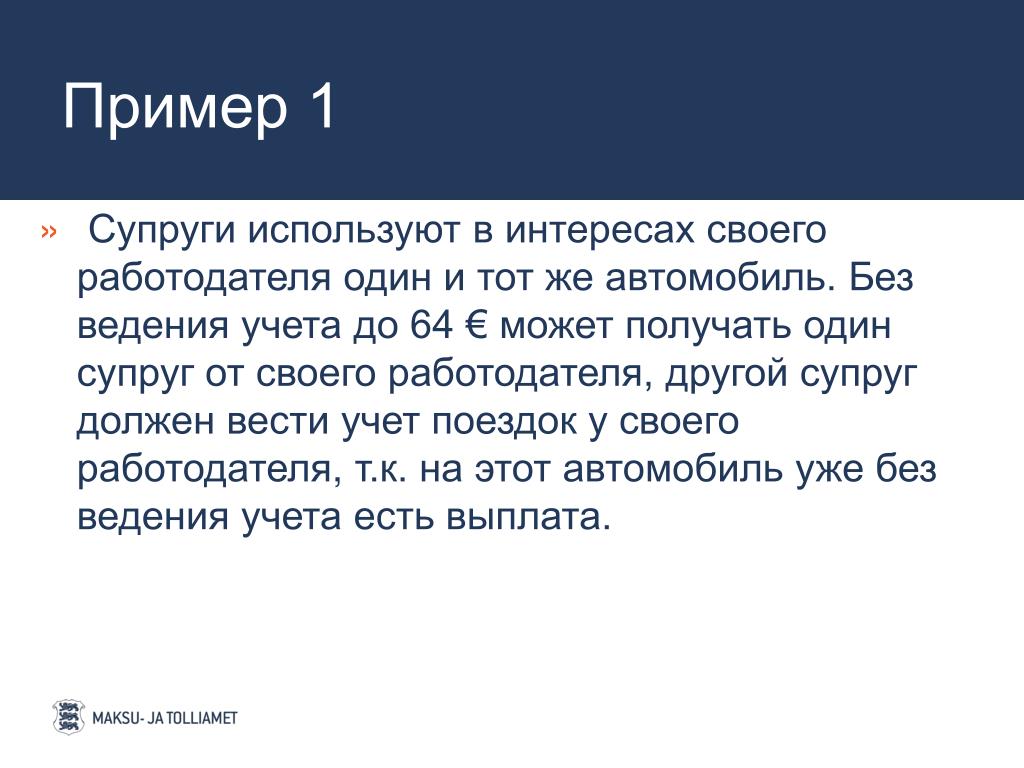 Пример 1

» Супруги используют в интересах своего работодателя один и тот же автомобиль. Без ведения учета до 64 € может получать один супруг от своего работодателя, другой супруг должен вести учет поездок у своего работодателя, т.к. на этот автомобиль уже без ведения учета есть выплата.

MAKSU- JA TOLLIAMET